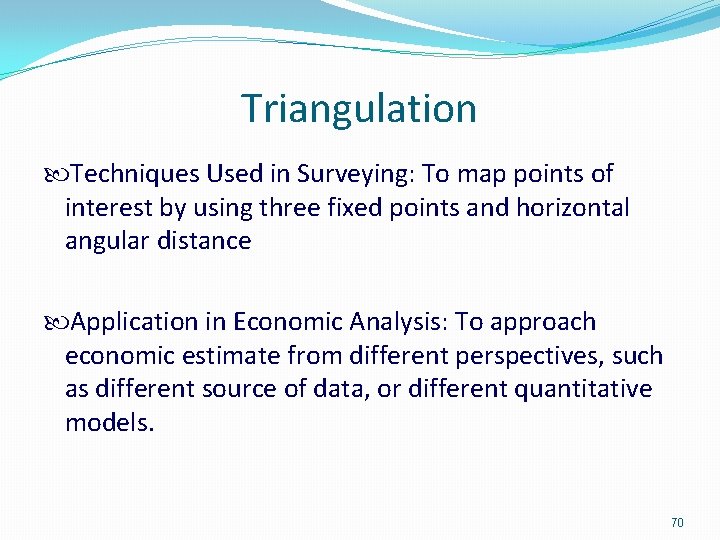 Triangulation

Techniques Used in Surveying: To map points of interest by using three fixed points and horizontal angular distance

Application in Economic Analysis: To approach economic estimate from different perspectives, such as different source of data, or different quantitative models.

70